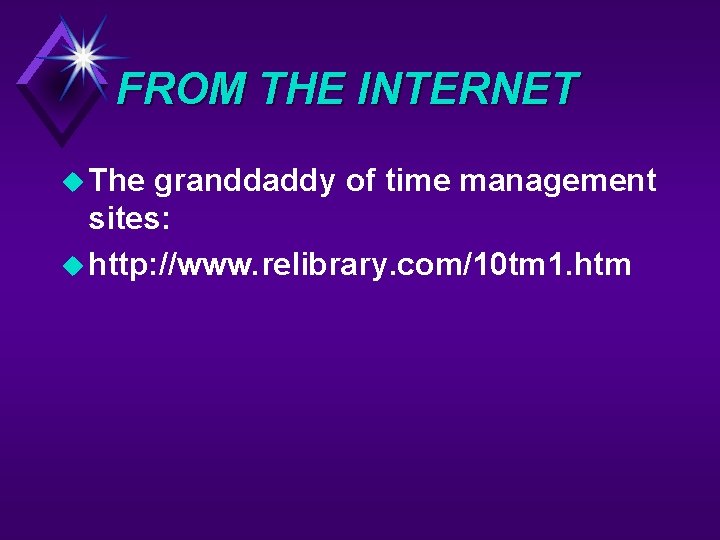 FROM THE INTERNET

The granddaddy of time management sites:

http://www.relibrary.com/10tm1.htm